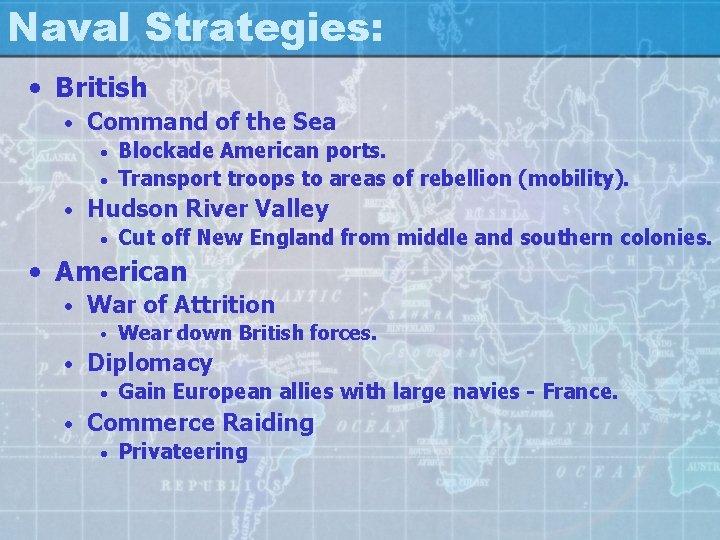 Naval Strategies:

• British
  • Command of the Sea
    • Blockade American ports.
    • Transport troops to areas of rebellion (mobility).
  • Hudson River Valley
    • Cut off New England from middle and southern colonies.
• American
  • War of Attrition
    • Wear down British forces.
  • Diplomacy
    • Gain European allies with large navies - France.
  • Commerce Raiding
    • Privateering